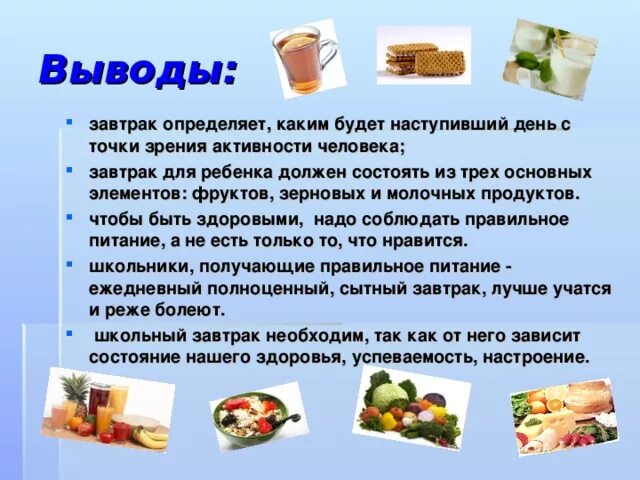 Выводы:

▪ завтрак определяет, каким будет наступивший день с точки зрения активности человека;

▪ завтрак для ребенка должен состоять из трех основных элементов: фруктов, зерновых и молочных продуктов.

▪ чтобы быть здоровыми, надо соблюдать правильное питание, а не есть только то, что нравится.

▪ школьники, получающие правильное питание - ежедневный полноценный, сытный завтрак, лучше учатся и реже болеют.

▪ школьный завтрак необходим, так как от него зависит состояние нашего здоровья, успеваемость, настроение.